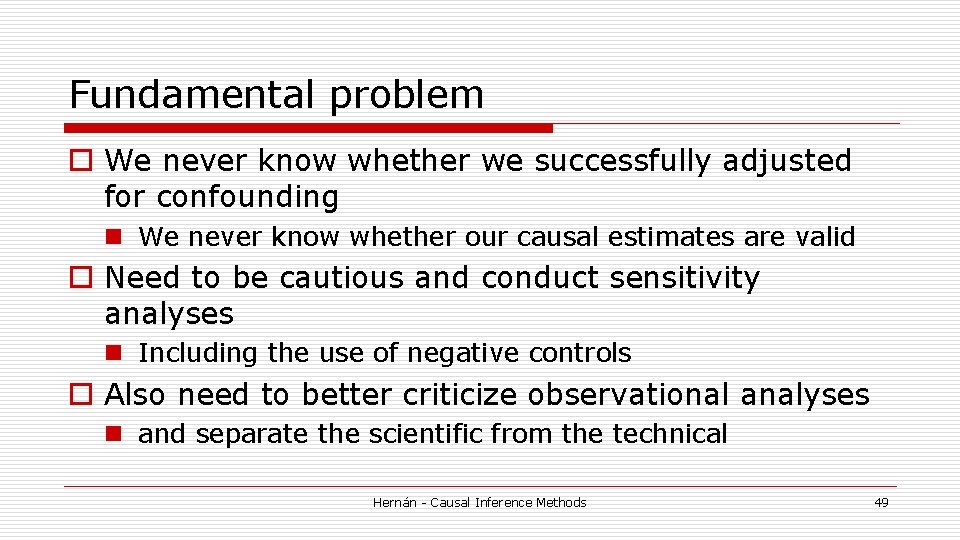 Fundamental problem

We never know whether we successfully adjusted for confounding

We never know whether our causal estimates are valid

Need to be cautious and conduct sensitivity analyses

Including the use of negative controls

Also need to better criticize observational analyses

and separate the scientific from the technical

Hernán - Causal Inference Methods

49